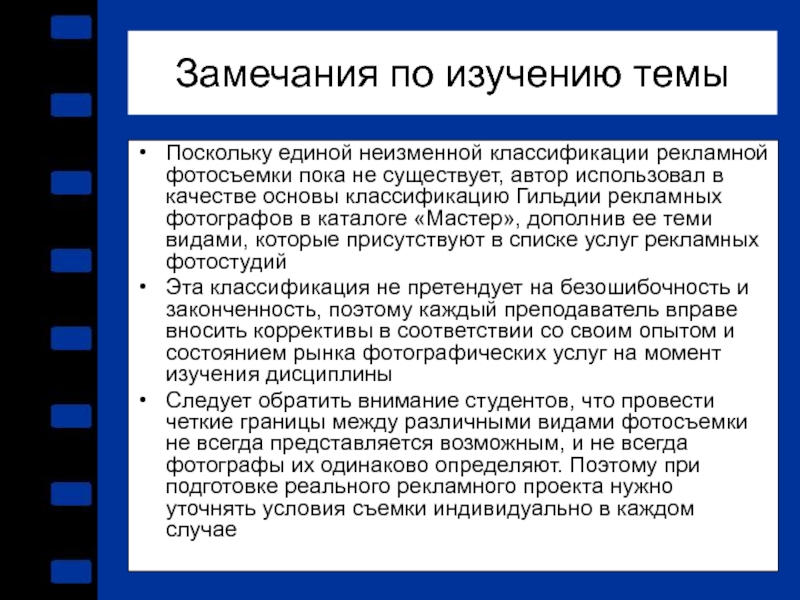 Замечания по изучению темы

• Поскольку единой неизменной классификации рекламной фотосъемки пока не существует, автор использовал в качестве основы классификацию Гильдии рекламных фотографов в каталоге «Мастер», дополнив ее теми видами, которые присутствуют в списке услуг рекламных фотостудий

• Эта классификация не претендует на безошибочность и законченность, поэтому каждый преподаватель вправе вносить коррективы в соответствии со своим опытом и состоянием рынка фотографических услуг на момент изучения дисциплины

• Следует обратить внимание студентов, что провести четкие границы между различными видами фотосъемки не всегда представляется возможным, и не всегда фотографы их одинаково определяют. Поэтому при подготовке реального рекламного проекта нужно уточнять условия съемки индивидуально в каждом случае